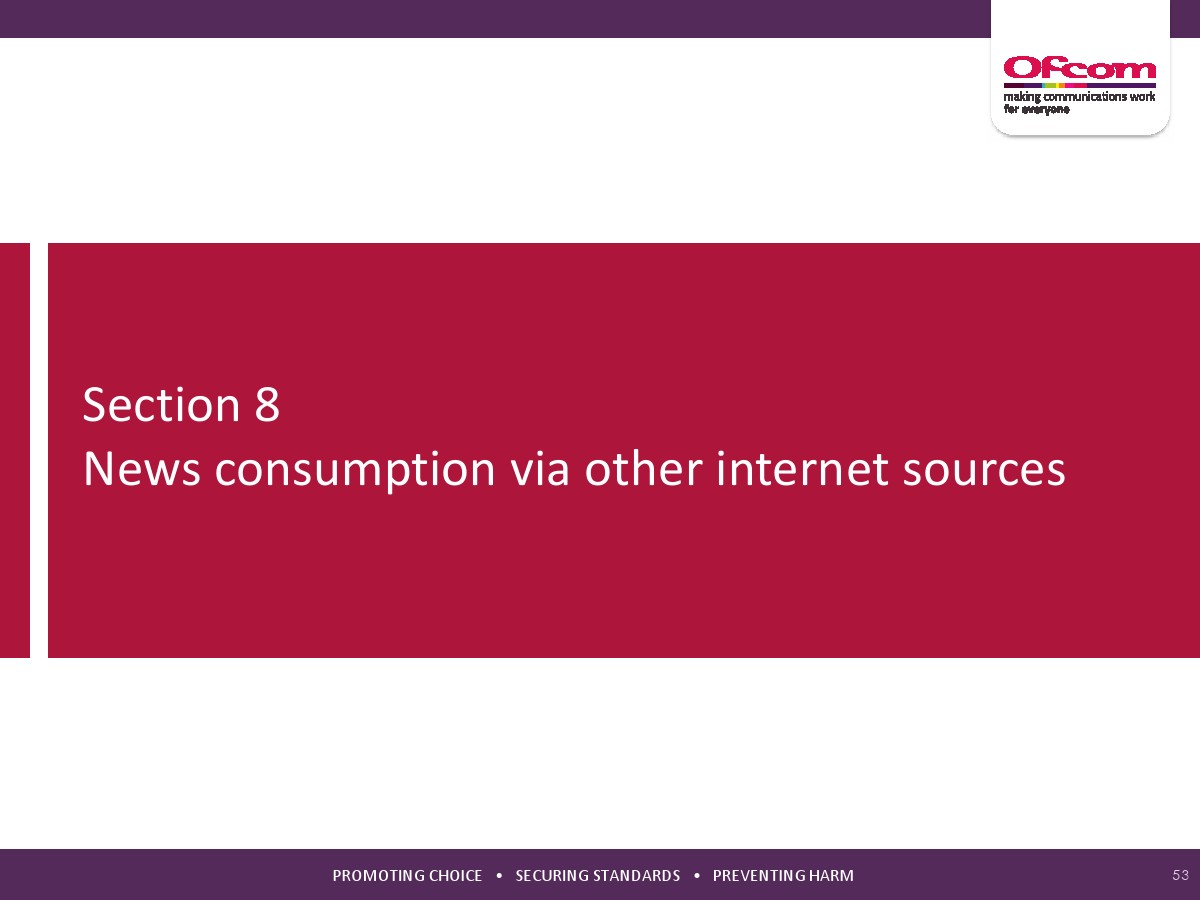 Ofcom
making communications work for everyone

Section 8
News consumption via other internet sources

PROMOTING CHOICE • SECURING STANDARDS • PREVENTING HARM

53